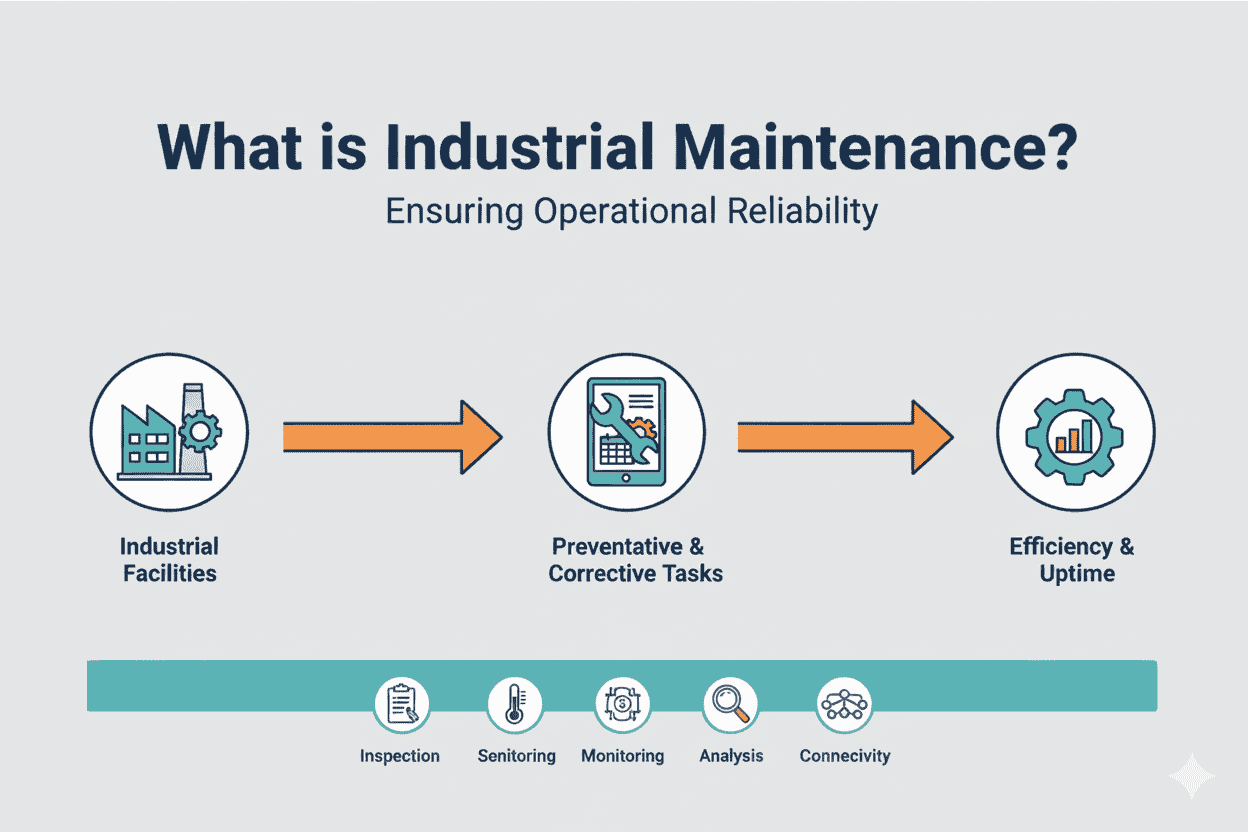 What is Industrial Maintenance?

Ensuring Operational Reliability

Industrial Facilities

Preventative & Corrective Tasks

Efficiency & Uptime

Inspection

Senitoring

Monitoring

Analysis

Connecivity